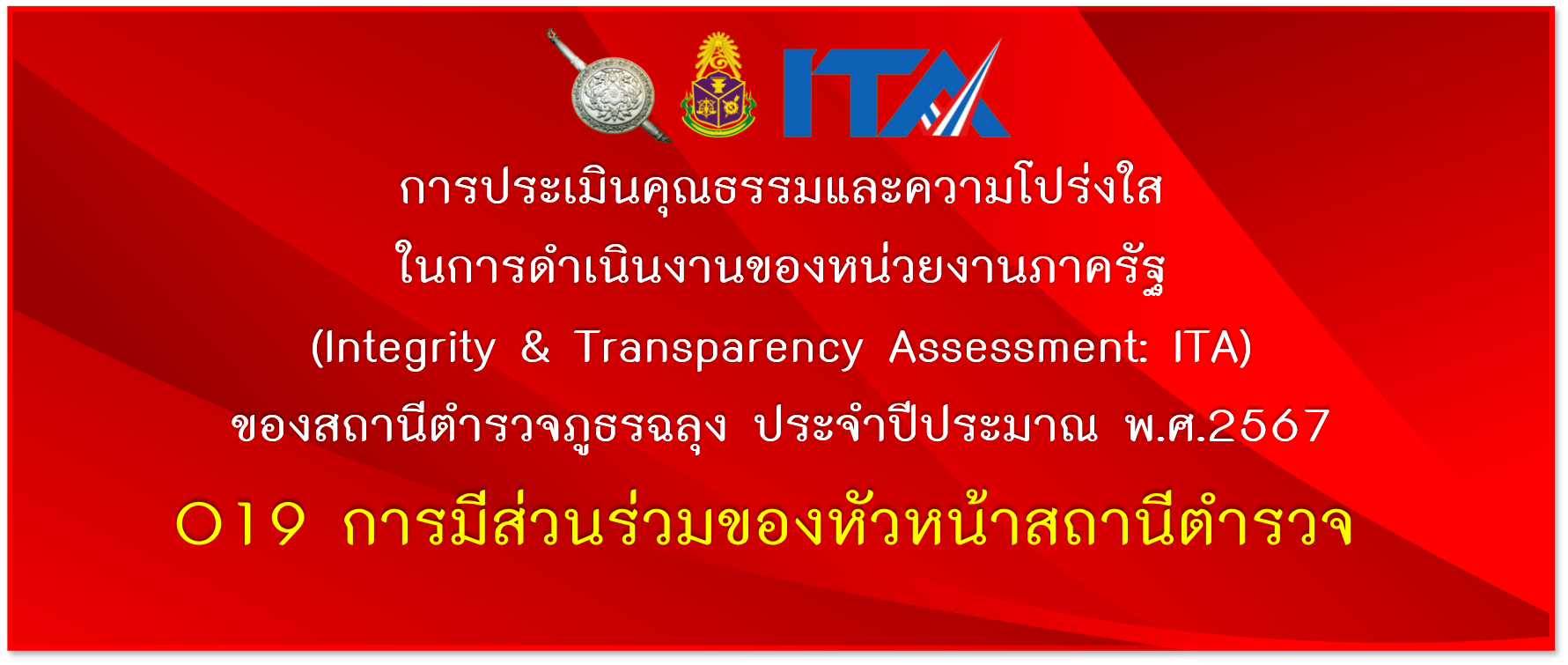 ITA

การประเมินคุณธรรมและความโปร่งใส
ในการดำเนินงานของหน่วยงานภาครัฐ
(Integrity & Transparency Assessment: ITA)
ของสถานีตำรวจภูธรฉลุง ประจำปีประมาณ พ.ศ.2567

O19 การมีส่วนร่วมของหัวหน้าสถานีตำรวจ